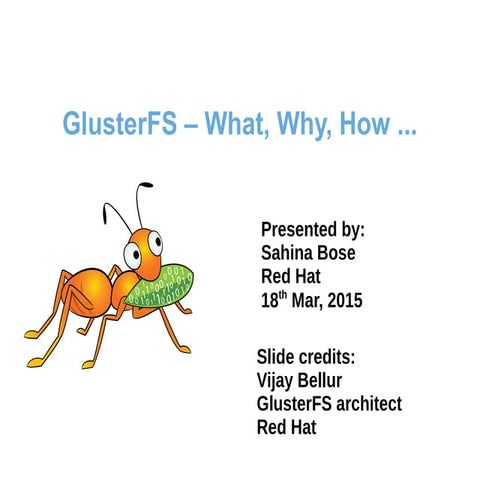 GlusterFS – What, Why, How ...

Presented by:
Sahina Bose
Red Hat
18$^{th}$ Mar, 2015

Slide credits:
Vijay Bellur
GlusterFS architect
Red Hat